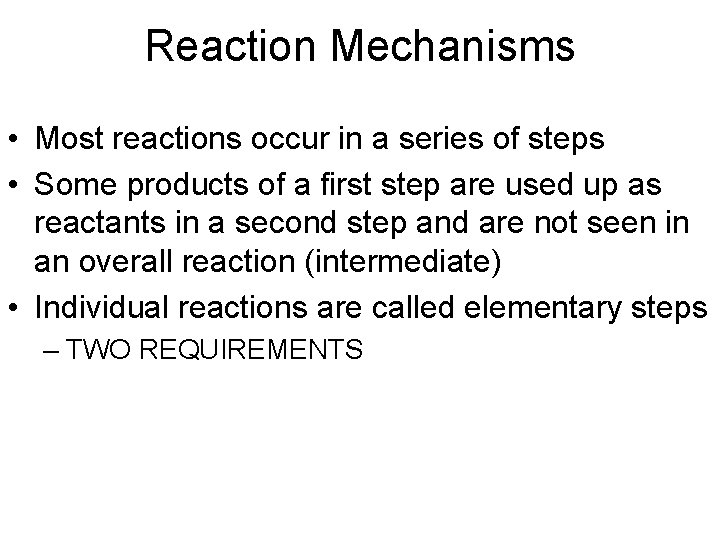 Reaction Mechanisms

• Most reactions occur in a series of steps
• Some products of a first step are used up as reactants in a second step and are not seen in an overall reaction (intermediate)
• Individual reactions are called elementary steps
– TWO REQUIREMENTS